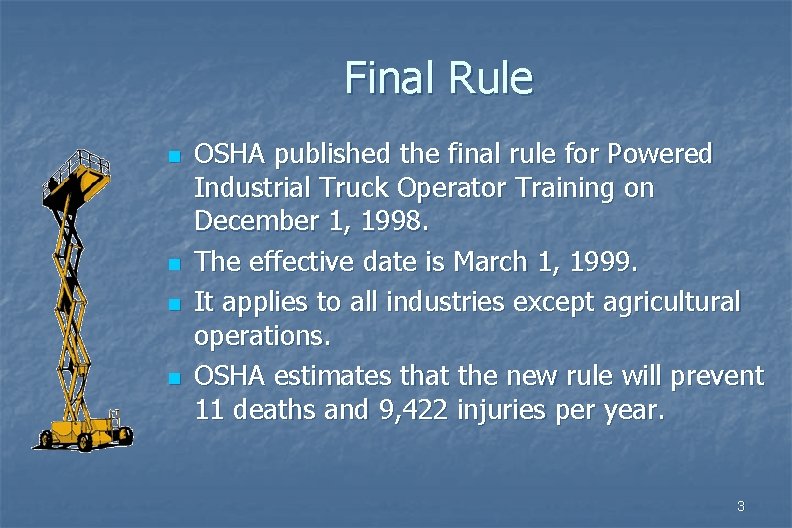 Final Rule

- OSHA published the final rule for Powered Industrial Truck Operator Training on December 1, 1998.
- The effective date is March 1, 1999.
- It applies to all industries except agricultural operations.
- OSHA estimates that the new rule will prevent 11 deaths and 9,422 injuries per year.

3